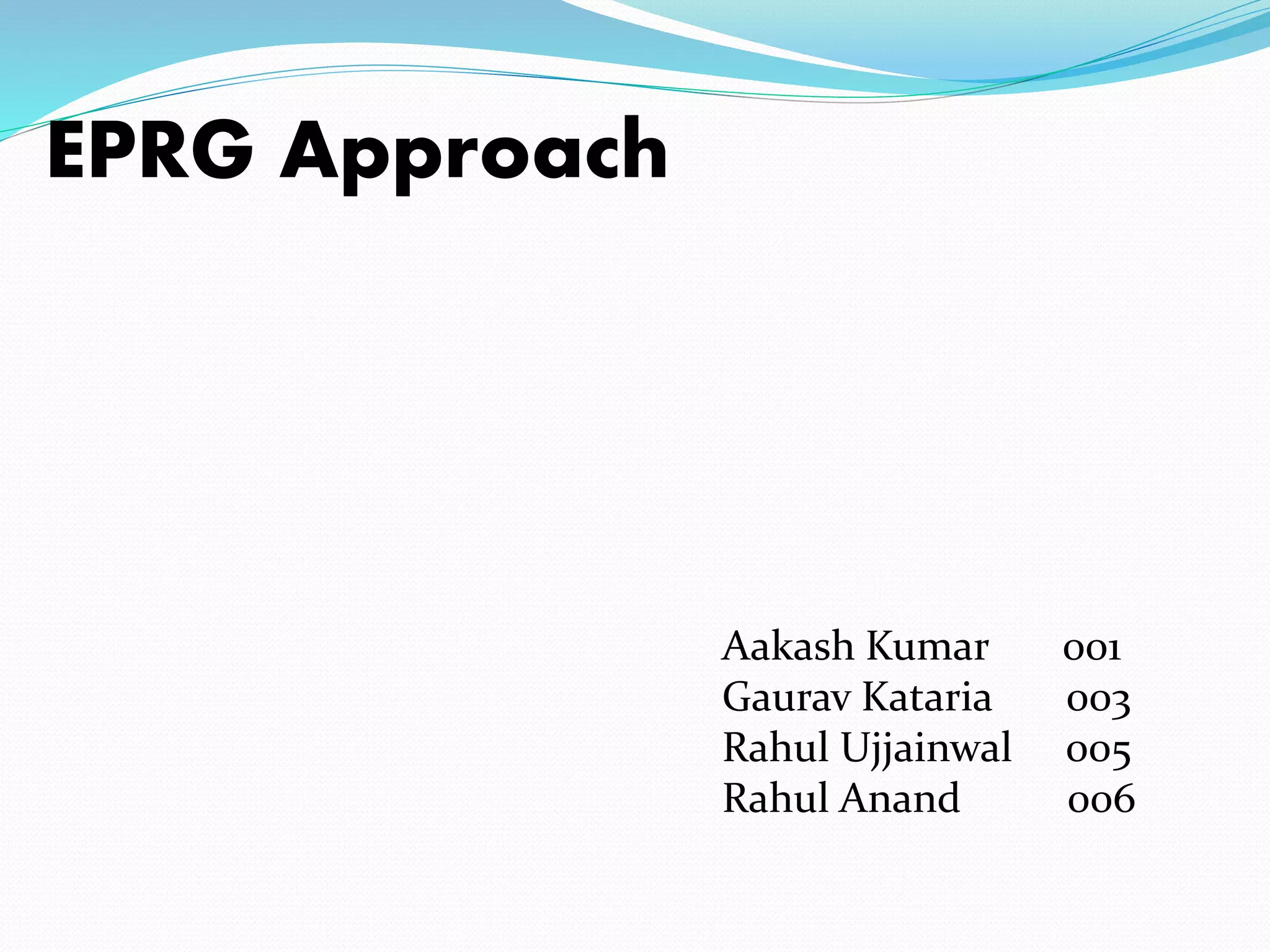 EPRG Approach

Aakash Kumar 001
Gaurav Kataria 003
Rahul Ujjainwal 005
Rahul Anand 006